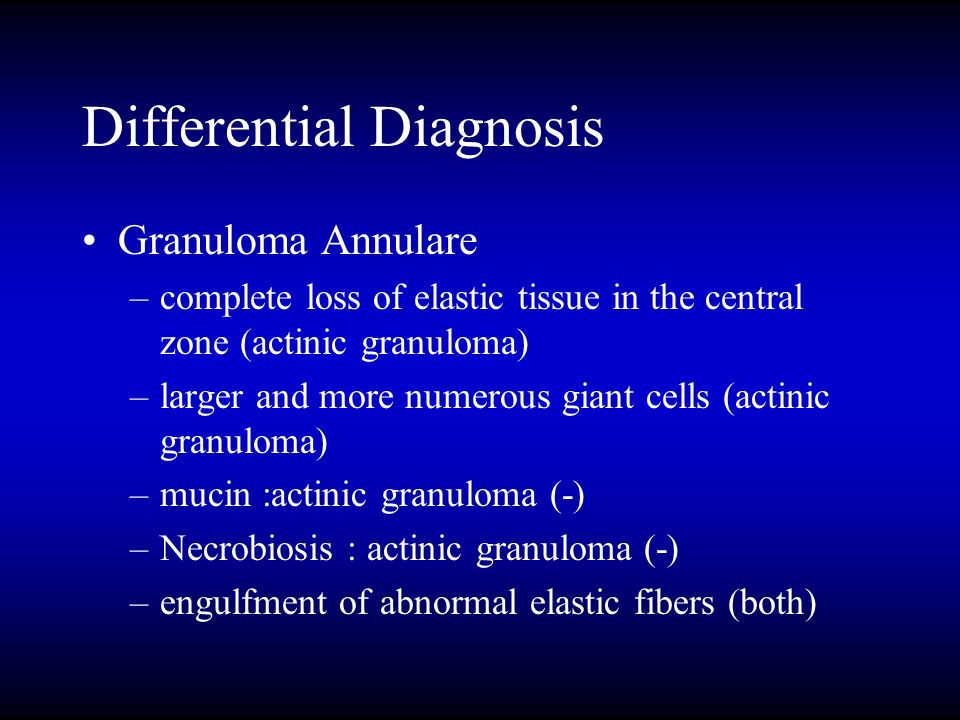 Differential Diagnosis

• Granuloma Annulare
– complete loss of elastic tissue in the central zone (actinic granuloma)
– larger and more numerous giant cells (actinic granuloma)
– mucin :actinic granuloma (-)
– Necrobiosis : actinic granuloma (-)
– engulfment of abnormal elastic fibers (both)